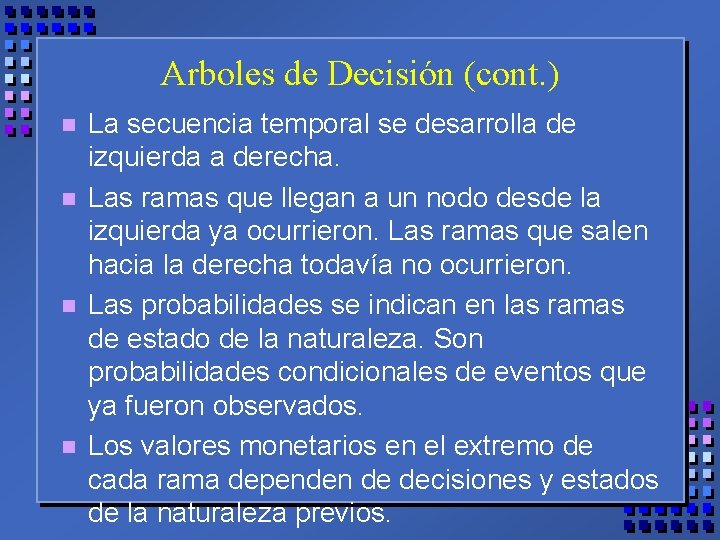 Arboles de Decisión (cont.)

La secuencia temporal se desarrolla de izquierda a derecha.

Las ramas que llegan a un nodo desde la izquierda ya ocurrieron. Las ramas que salen hacia la derecha todavía no ocurrieron.

Las probabilidades se indican en las ramas de estado de la naturaleza. Son probabilidades condicionales de eventos que ya fueron observados.

Los valores monetarios en el extremo de cada rama dependen de decisiones y estados de la naturaleza previos.